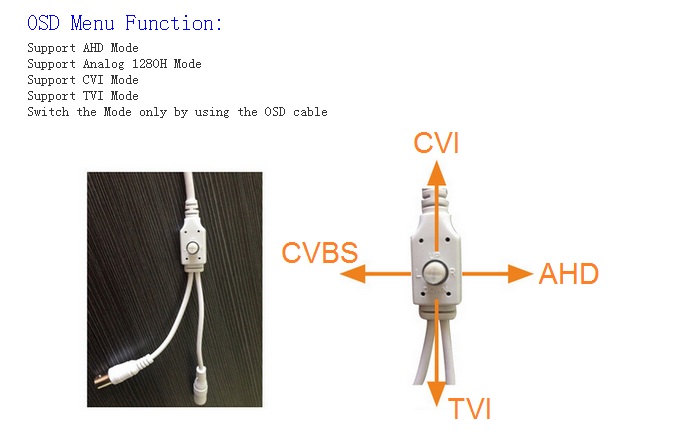 OSD Menu Function:

Support AHD Mode
Support Analog 1280H Mode
Support CVI Mode
Support TVI Mode
Switch the Mode only by using the OSD cable

CVI

CVBS

AHD

TVI